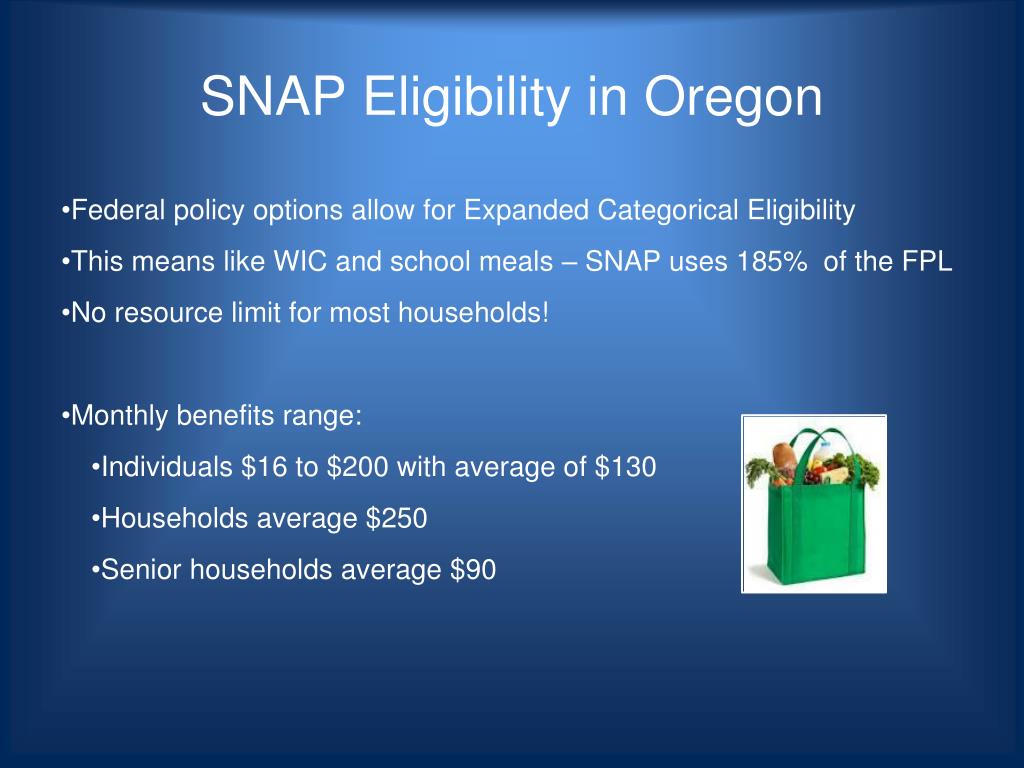 SNAP Eligibility in Oregon

•Federal policy options allow for Expanded Categorical Eligibility

•This means like WIC and school meals – SNAP uses 185% of the FPL

•No resource limit for most households!

•Monthly benefits range:

•Individuals \$16 to \$200 with average of \$130

•Households average \$250

•Senior households average \$90